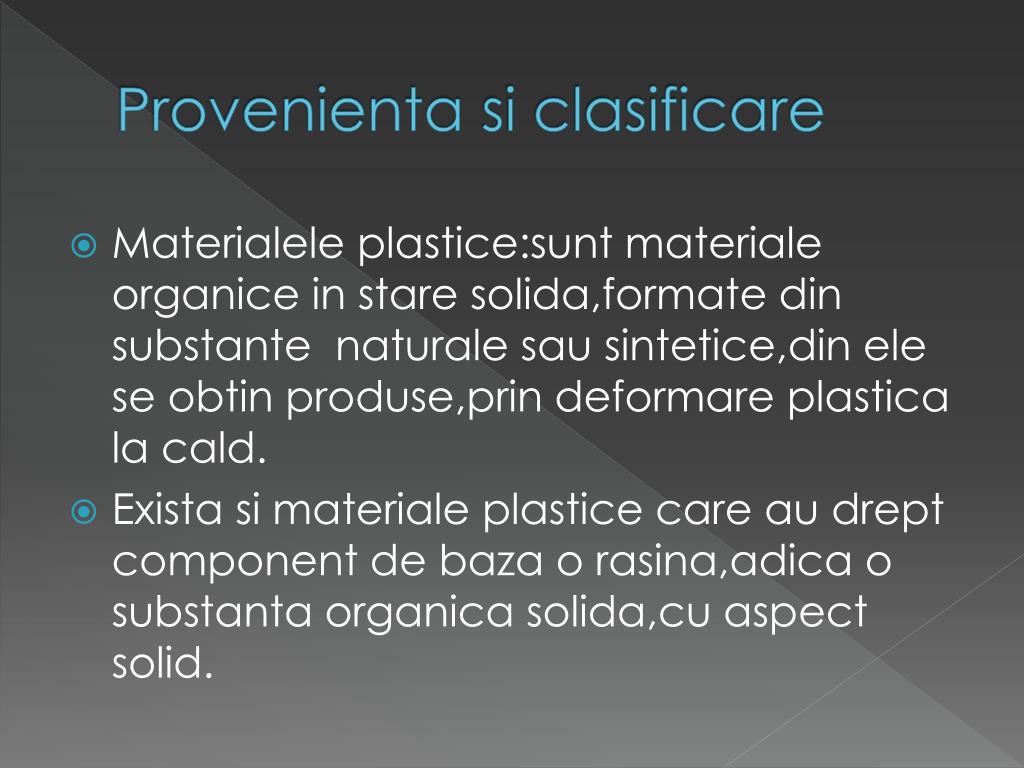 Provenienta si clasificare

Materialele plastice:sunt materiale organice in stare solida,formate din substante  naturale sau sintetice,din ele se obtin produse,prin deformare plastica la cald.

Exista si materiale plastice care au drept component de baza o rasina,adica o substanta organica solida,cu aspect solid.